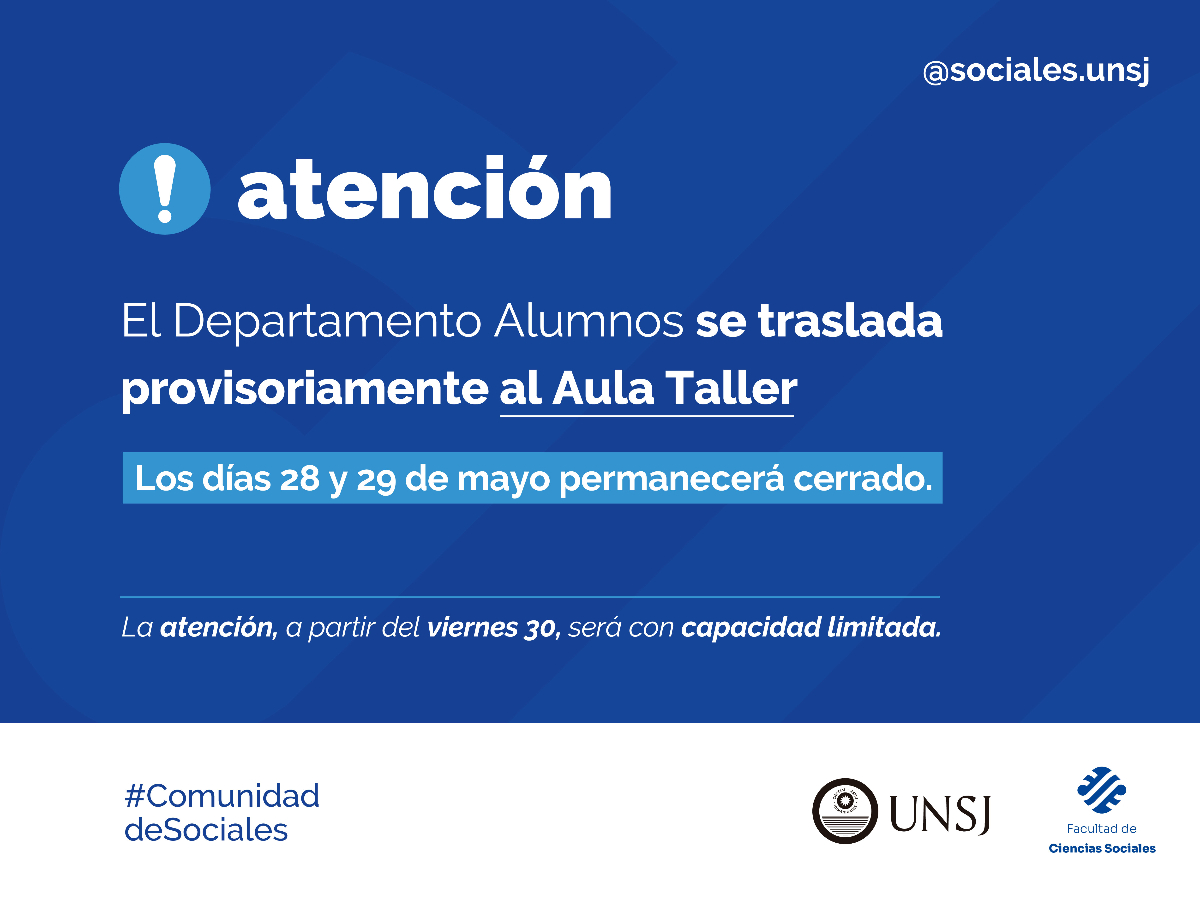 @sociales.unsj

! atención

El Departamento Alumnos se traslada provisoriamente al Aula Taller

Los días 28 y 29 de mayo permanecerá cerrado.

La atención, a partir del viernes 30, será con capacidad limitada.

#Comunidad deSociales

UNSJ

Facultad de Ciencias Sociales